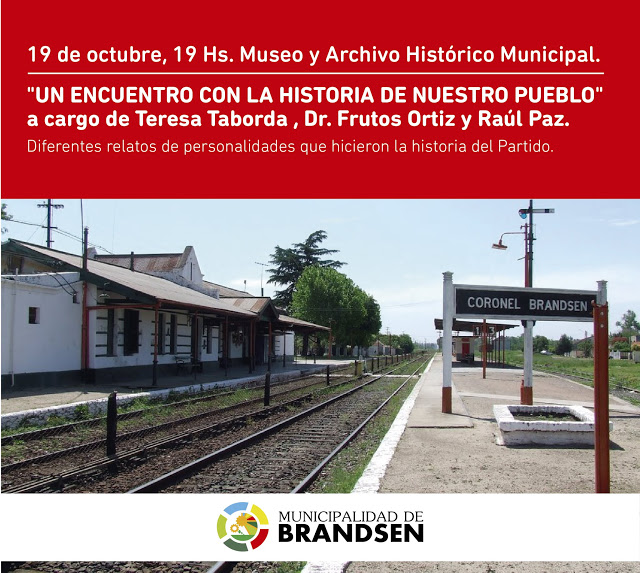 19 de octubre, 19 Hs. Museo y Archivo Histórico Municipal.

"UN ENCUENTRO CON LA HISTORIA DE NUESTRO PUEBLO"
a cargo de Teresa Taborda , Dr. Frutos Ortiz y Raúl Paz.

Diferentes relatos de personalidades que hicieron la historia del Partido.

CORONEL BRANDSEN

MUNICIPALIDAD DE
BRANDSEN